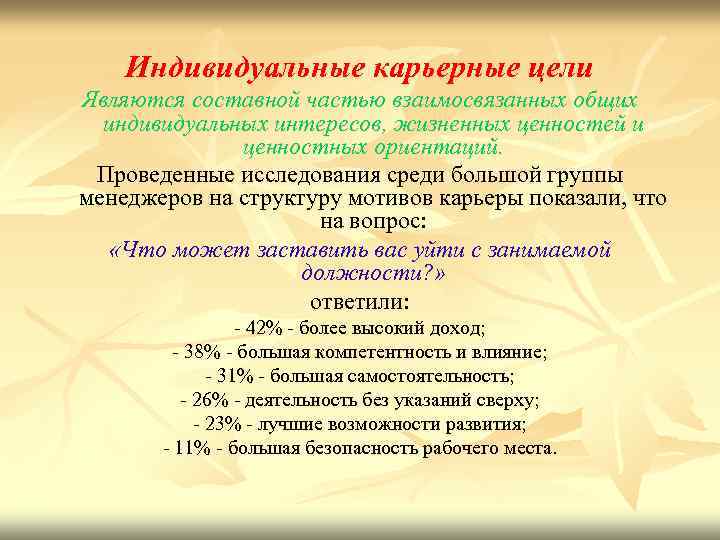 Индивидуальные карьерные цели

Являются составной частью взаимосвязанных общих индивидуальных интересов, жизненных ценностей и ценностных ориентаций.

Проведенные исследования среди большой группы менеджеров на структуру мотивов карьеры показали, что на вопрос:

«Что может заставить вас уйти с занимаемой должности?»

ответили:

- 42% - более высокий доход;
- 38% - большая компетентность и влияние;
- 31% - большая самостоятельность;
- 26% - деятельность без указаний сверху;
- 23% - лучшие возможности развития;
- 11% - большая безопасность рабочего места.